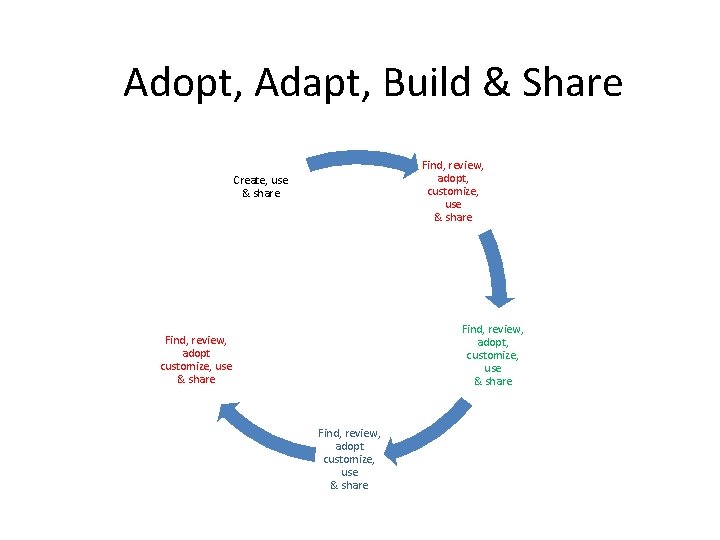 Adopt, Adapt, Build & Share

Create, use
& share

Find, review,
adopt,
customize,
use
& share

Find, review,
adopt,
customize,
use
& share

Find, review,
adopt
customize,
use
& share

Find, review,
adopt
customize, use
& share